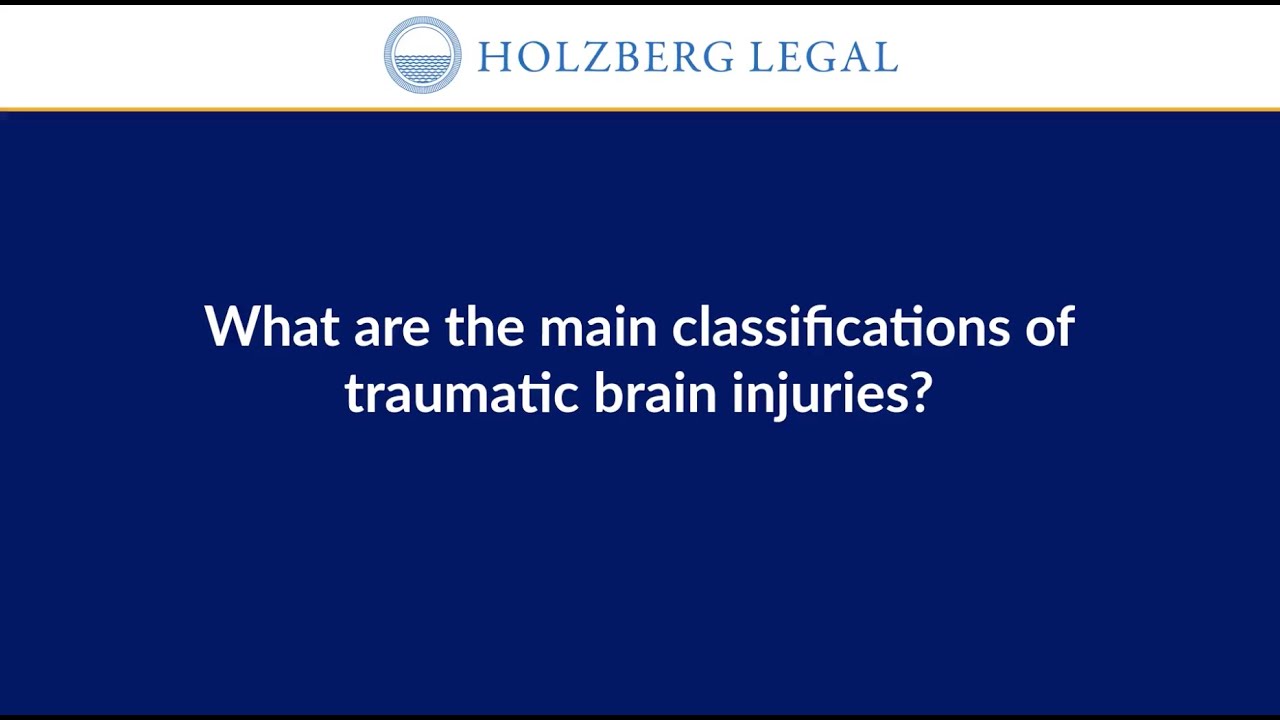 HOLZBERG LEGAL

What are the main classifications of traumatic brain injuries?